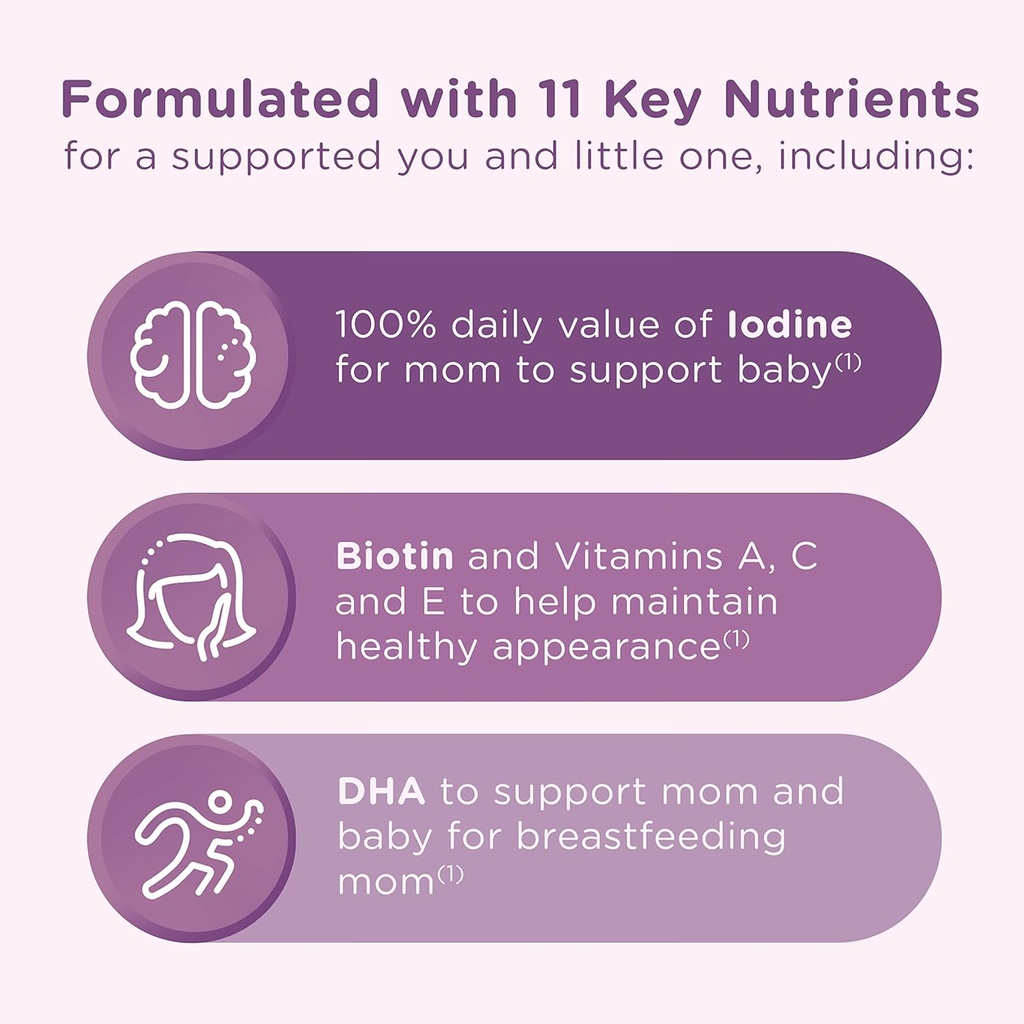 Formulated with 11 Key Nutrients
for a supported you and little one, including:

100% daily value of Iodine for mom to support baby$^{(1)}$

Biotin and Vitamins A, C and E to help maintain healthy appearance$^{(1)}$

DHA to support mom and baby for breastfeeding mom$^{(1)}$